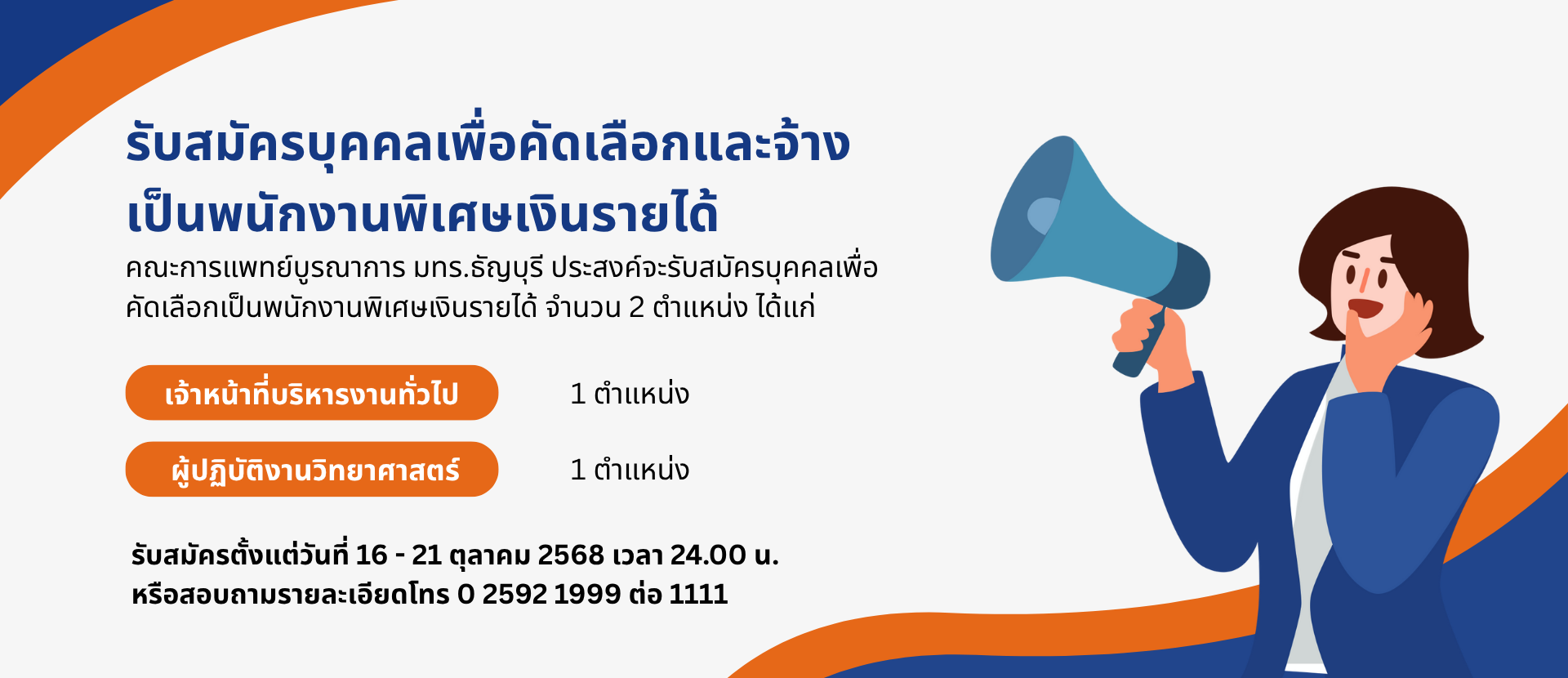 รับสมัครบุคคลเพื่อคัดเลือกและจ้างเป็นพนักงานพิเศษเงินรายได้

คณะการแพทย์บูรณาการ มทร.ธัญบุรี ประสงค์จะรับสมัครบุคคลเพื่อคัดเลือกเป็นพนักงานพิเศษเงินรายได้ จำนวน 2 ตำแหน่ง ได้แก่

เจ้าหน้าที่บริหารงานทั่วไป 1 ตำแหน่ง

ผู้ปฏิบัติงานวิทยาศาสตร์ 1 ตำแหน่ง

รับสมัครตั้งแต่วันที่ 16 - 21 ตุลาคม 2568 เวลา 24.00 น.
หรือสอบถามรายละเอียดโทร 0 2592 1999 ต่อ 1111